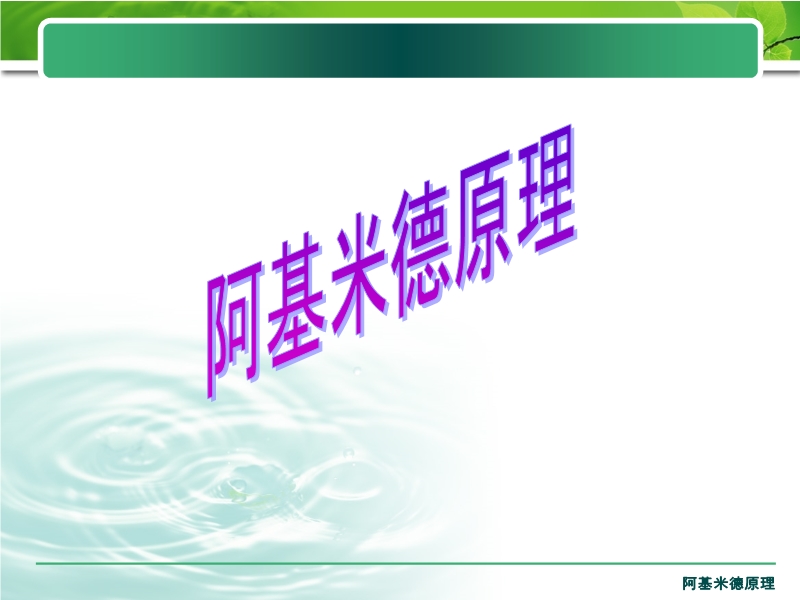 阿基米德原理

阿基米德原理